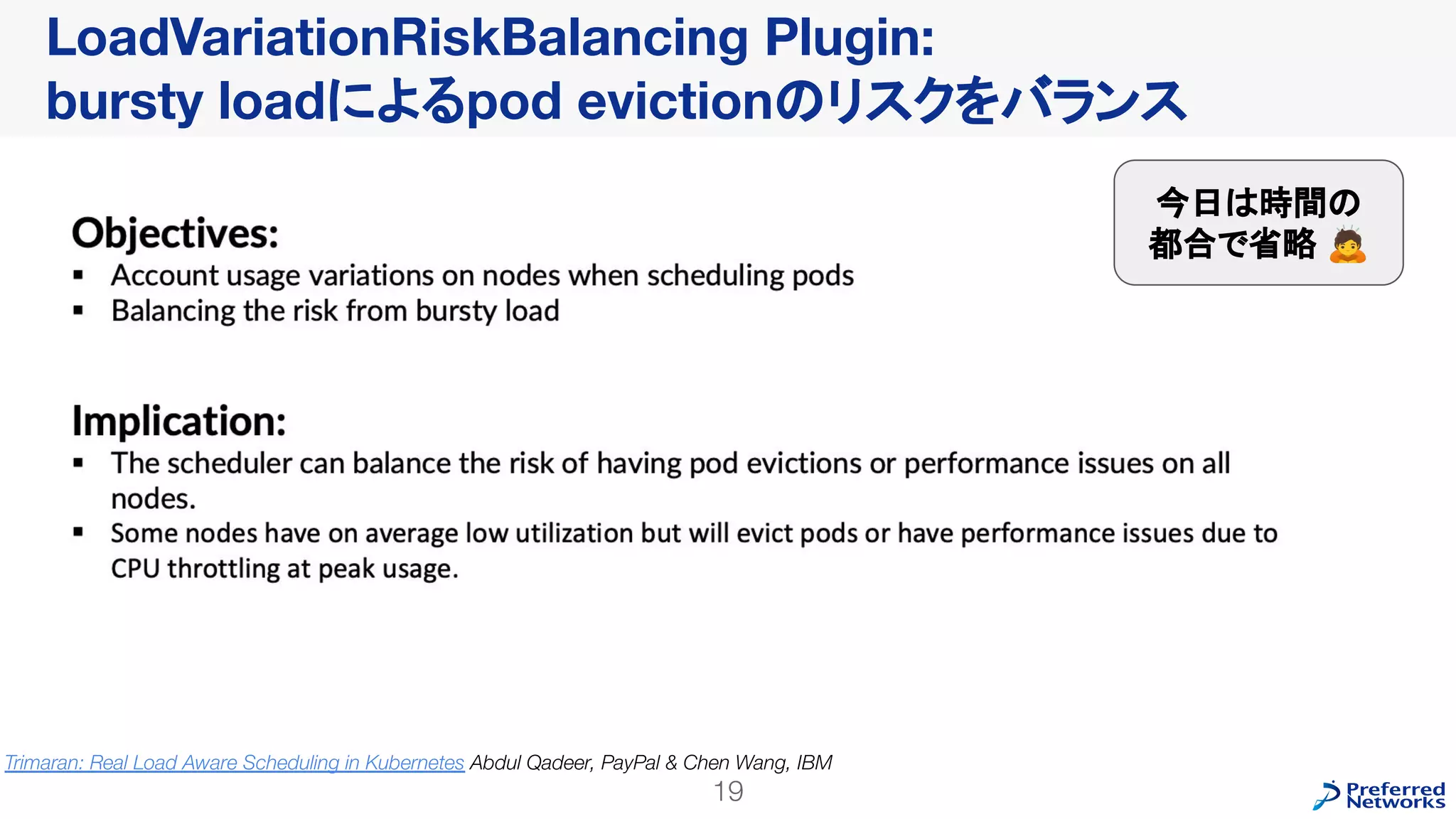 LoadVariationRiskBalancing Plugin:
bursty loadによるpod evictionのリスクをバランス

今日は時間の都合で省略 🙇

Objectives:
▪ Account usage variations on nodes when scheduling pods
▪ Balancing the risk from bursty load

Implication:
▪ The scheduler can balance the risk of having pod evictions or performance issues on all nodes.
▪ Some nodes have on average low utilization but will evict pods or have performance issues due to CPU throttling at peak usage.

Trimaran: Real Load Aware Scheduling in Kubernetes Abdul Qadeer, PayPal & Chen Wang, IBM

19

Preferred Networks